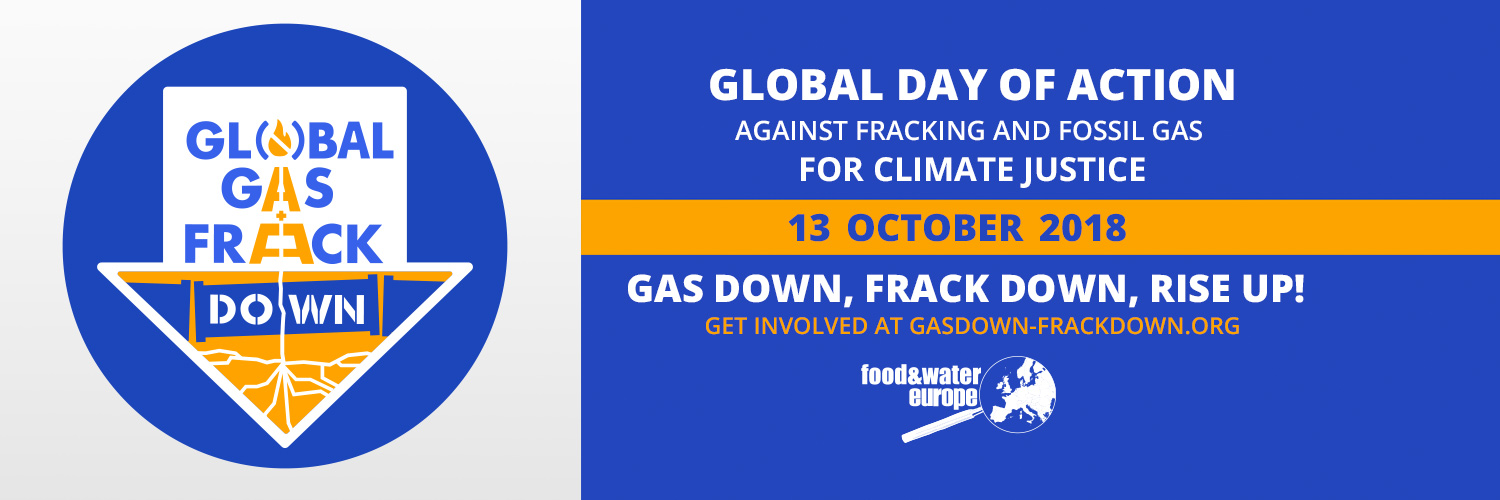 GLOBAL GAS FRACK DOWN

GLOBAL DAY OF ACTION
AGAINST FRACKING AND FOSSIL GAS
FOR CLIMATE JUSTICE

13 OCTOBER 2018

GAS DOWN, FRACK DOWN, RISE UP!
GET INVOLVED AT GASDOWN-FRACKDOWN.ORG

food&water europe